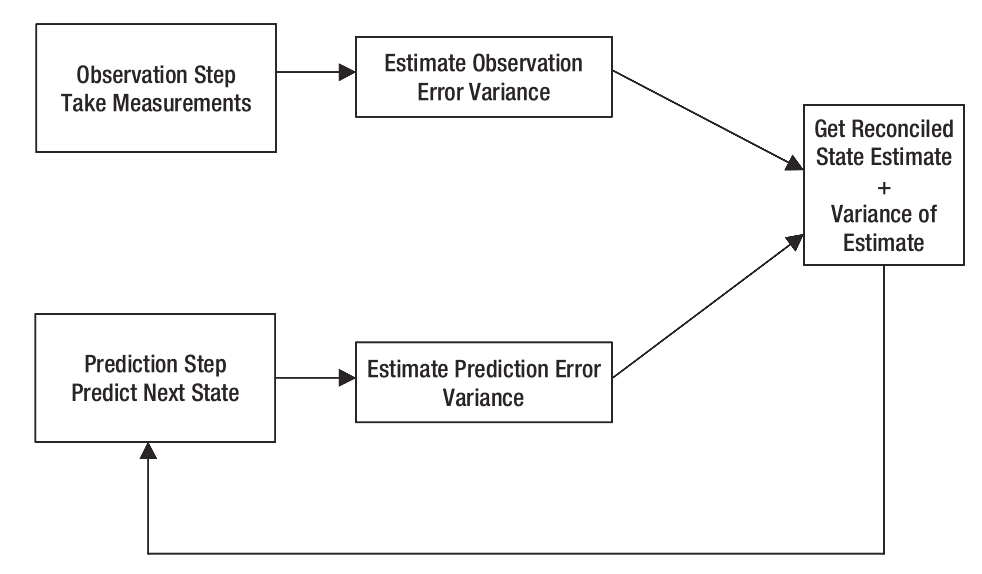 Observation Step
Take Measurements

Estimate Observation Error Variance

Get Reconciled State Estimate
+
Variance of Estimate

Prediction Step
Predict Next State

Estimate Prediction Error Variance